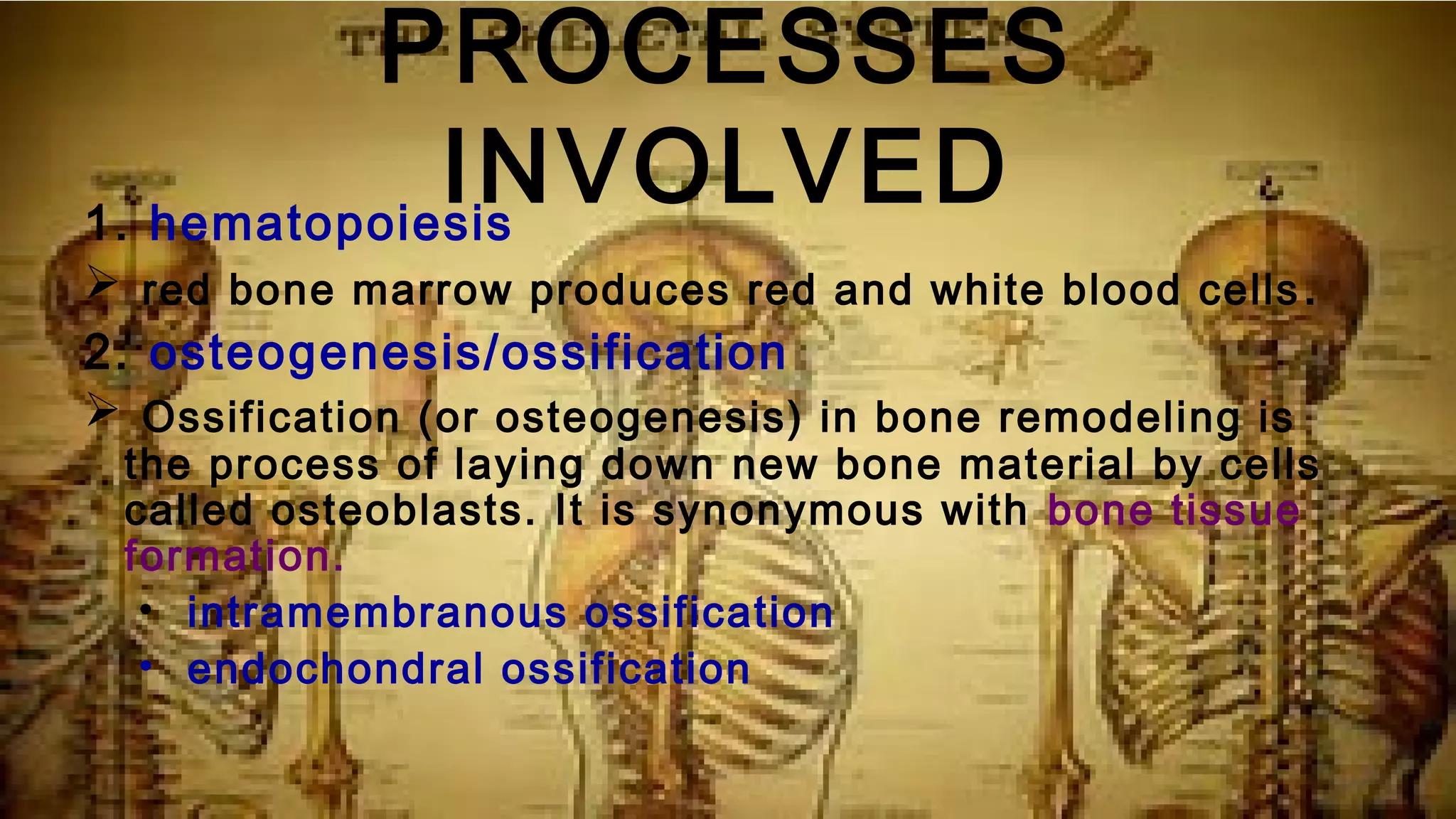 PROCESSES INVOLVED

1. hematopoiesis

➢ red bone marrow produces red and white blood cells.

2. osteogenesis/ossification

➢ Ossification (or osteogenesis) in bone remodeling is the process of laying down new bone material by cells called osteoblasts. It is synonymous with bone tissue formation.

• intramembranous ossification
• endochondral ossification